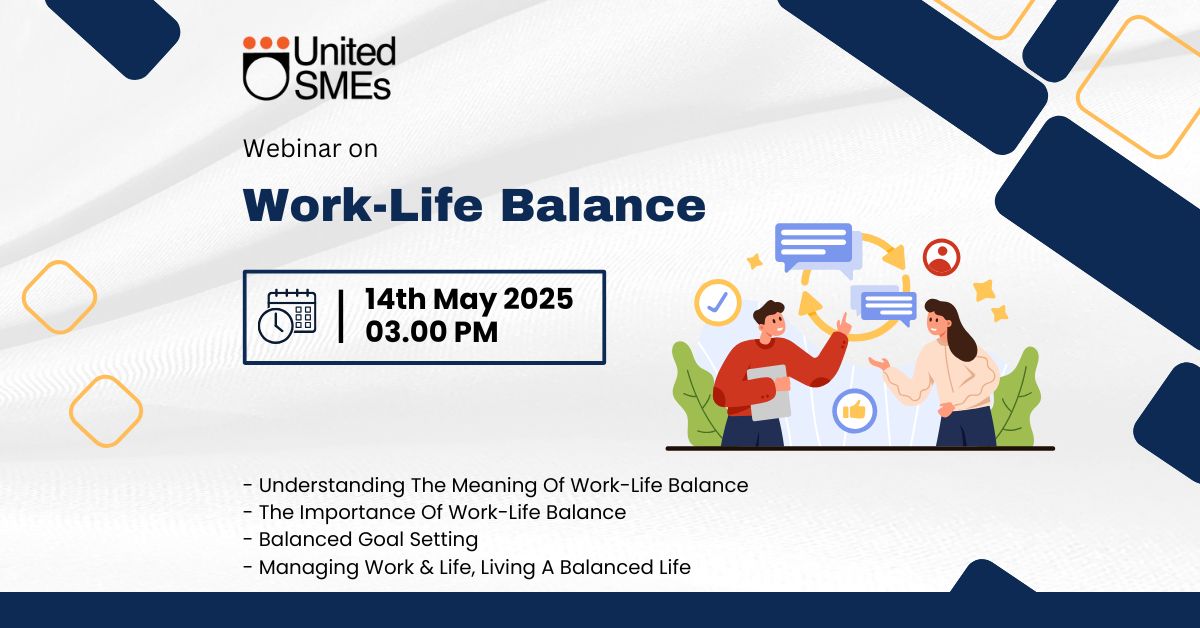 United SMEs

Webinar on

Work-Life Balance

14th May 2025
03.00 PM

- Understanding The Meaning Of Work-Life Balance
- The Importance Of Work-Life Balance
- Balanced Goal Setting
- Managing Work & Life, Living A Balanced Life